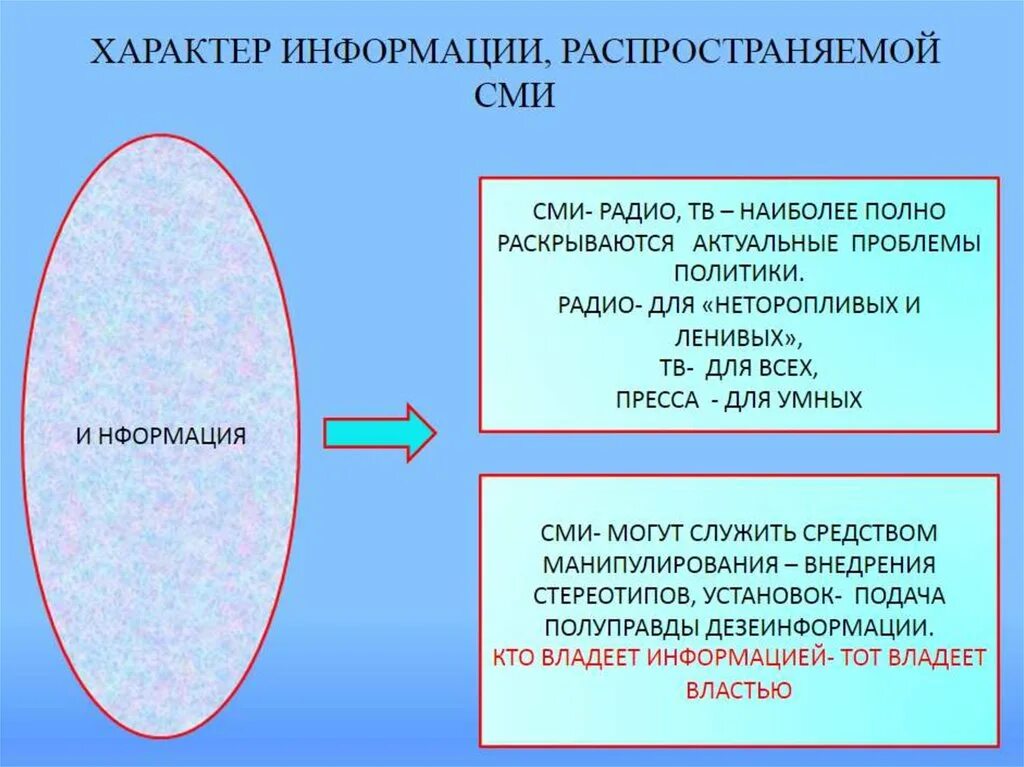 ХАРАКТЕР ИНФОРМАЦИИ, РАСПРОСТРАНЯЕМОЙ СМИ

И НФОРМАЦИЯ

СМИ- РАДИО, ТВ – НАИБОЛЕЕ ПОЛНО РАСКРЫВАЮТСЯ АКТУАЛЬНЫЕ ПРОБЛЕМЫ ПОЛИТИКИ.
РАДИО- ДЛЯ «НЕТОРОПЛИВЫХ И ЛЕНИВЫХ»,
ТВ- ДЛЯ ВСЕХ,
ПРЕССА - ДЛЯ УМНЫХ

СМИ- МОГУТ СЛУЖИТЬ СРЕДСТВОМ МАНИПУЛИРОВАНИЯ – ВНЕДРЕНИЯ СТЕРЕОТИПОВ, УСТАНОВОК- ПОДАЧА ПОЛУПРАВДЫ ДЕЗЕИНФОРМАЦИИ.
КТО ВЛАДЕЕТ ИНФОРМАЦИЕЙ- ТОТ ВЛАДЕЕТ ВЛАСТЬЮ